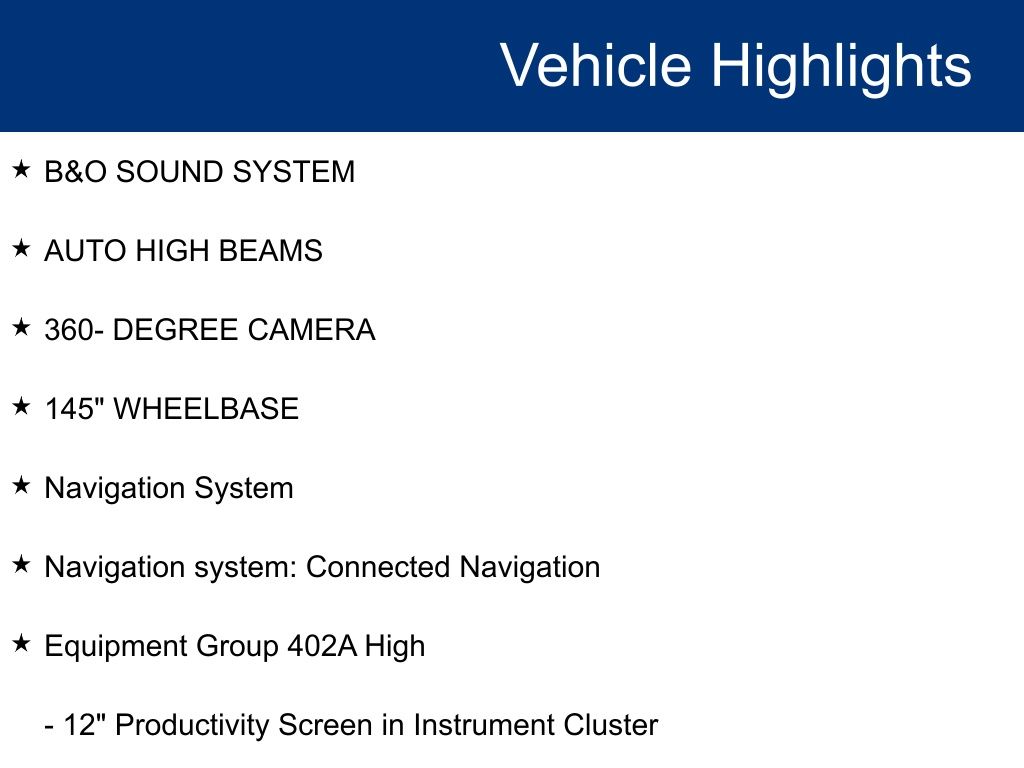 Vehicle Highlights

★ B&O SOUND SYSTEM

★ AUTO HIGH BEAMS

★ 360- DEGREE CAMERA

★ 145" WHEELBASE

★ Navigation System

★ Navigation system: Connected Navigation

★ Equipment Group 402A High

- 12" Productivity Screen in Instrument Cluster